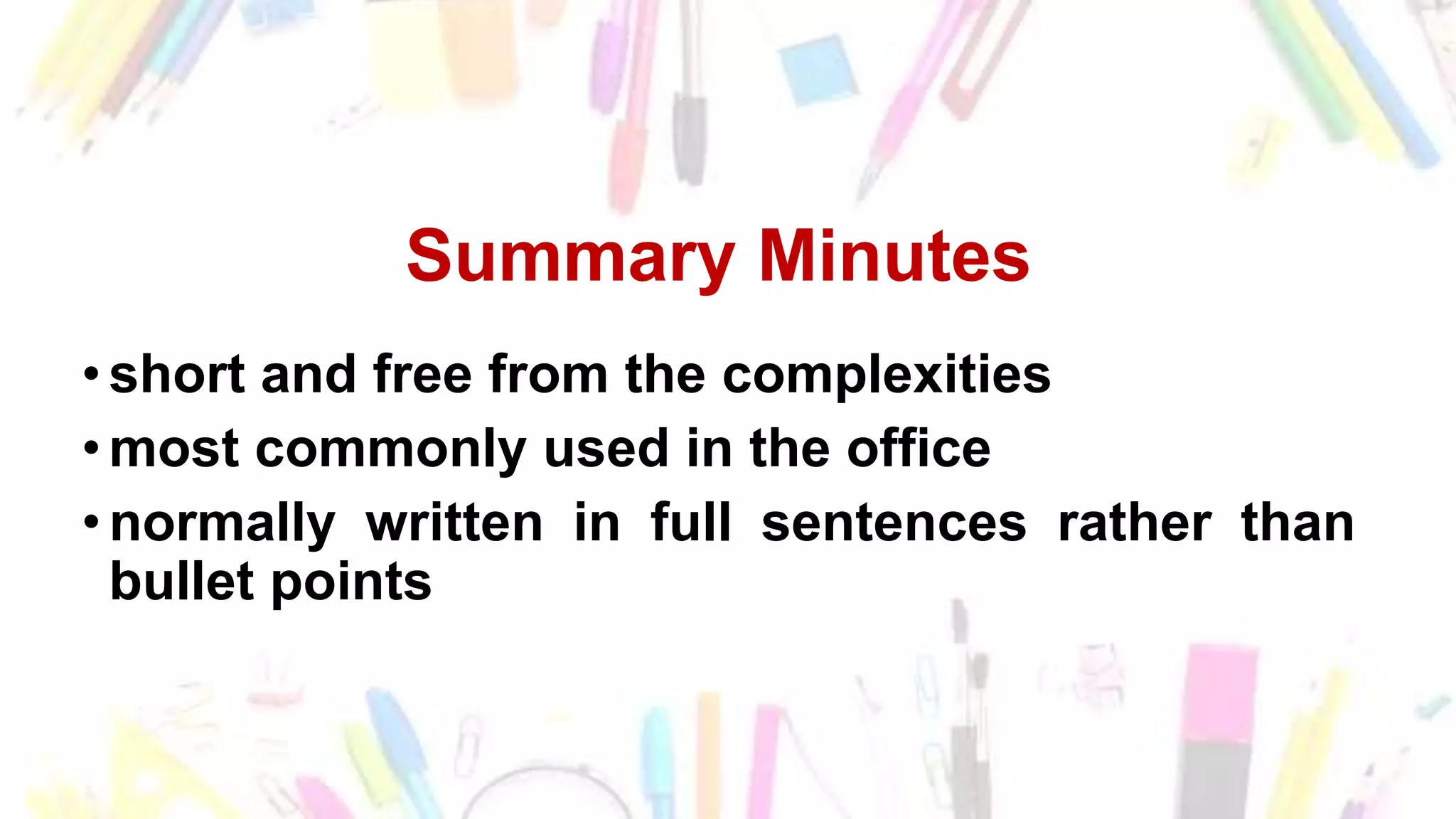 Summary Minutes

• short and free from the complexities
• most commonly used in the office
• normally written in full sentences rather than bullet points